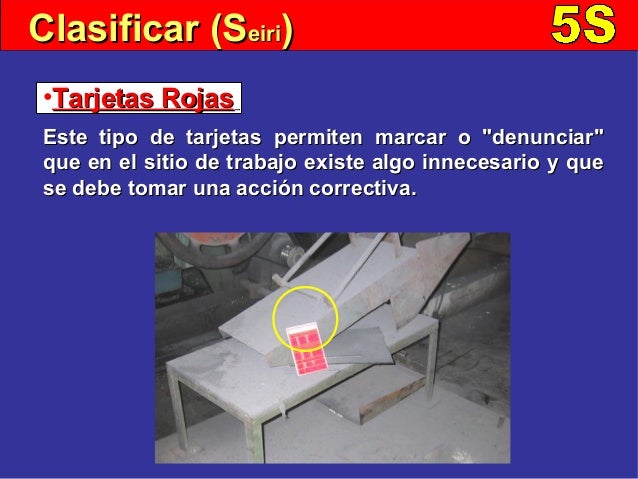 Clasificar (Seiri)

5S

•Tarjetas Rojas

Este tipo de tarjetas permiten marcar o "denunciar" que en el sitio de trabajo existe algo innecesario y que se debe tomar una acción correctiva.